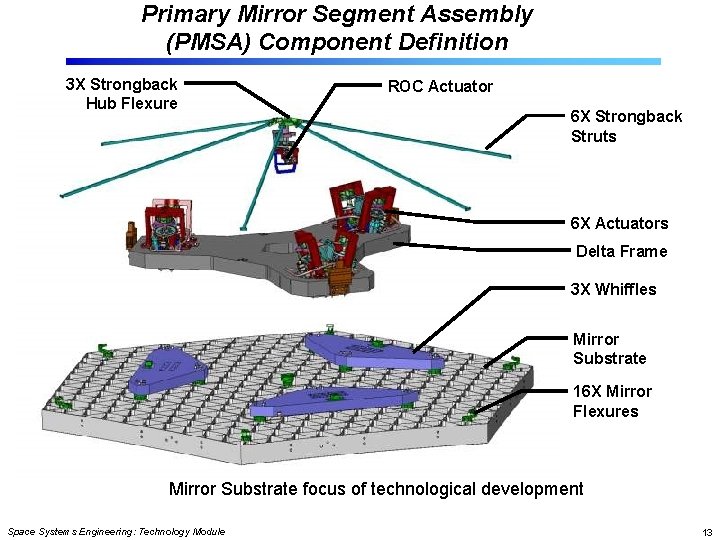 Primary Mirror Segment Assembly (PMSA) Component Definition

3X Strongback Hub Flexure

ROC Actuator

6X Strongback Struts

6X Actuators

Delta Frame

3X Whiffles

Mirror Substrate

16X Mirror Flexures

Mirror Substrate focus of technological development

Space Systems Engineering: Technology Module

13